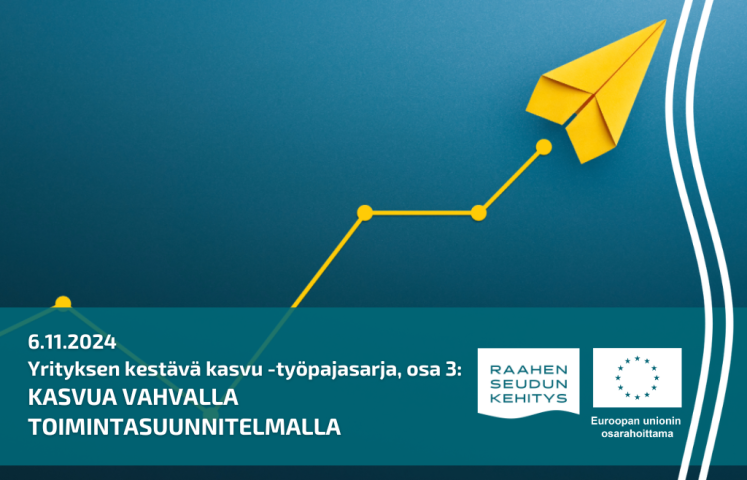 6.11.2024
Yrityksen kestävä kasvu -työpajasarja, osa 3:
KASVUA VAHVALLA TOIMINTASUUNNITELMALLA

RAAHEN SEUDUN KEHITYS

Euroopan unionin osarahoittama